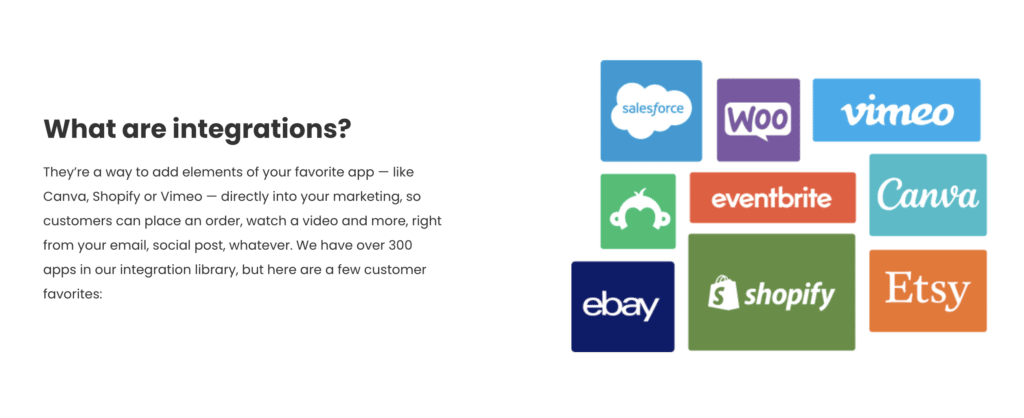 What are integrations?

They're a way to add elements of your favorite app — like Canva, Shopify or Vimeo — directly into your marketing, so customers can place an order, watch a video and more, right from your email, social post, whatever. We have over 300 apps in our integration library, but here are a few customer favorites:

salesforce

WOO

vimeo

eventbrite

Canva

ebay

shopify

Etsy